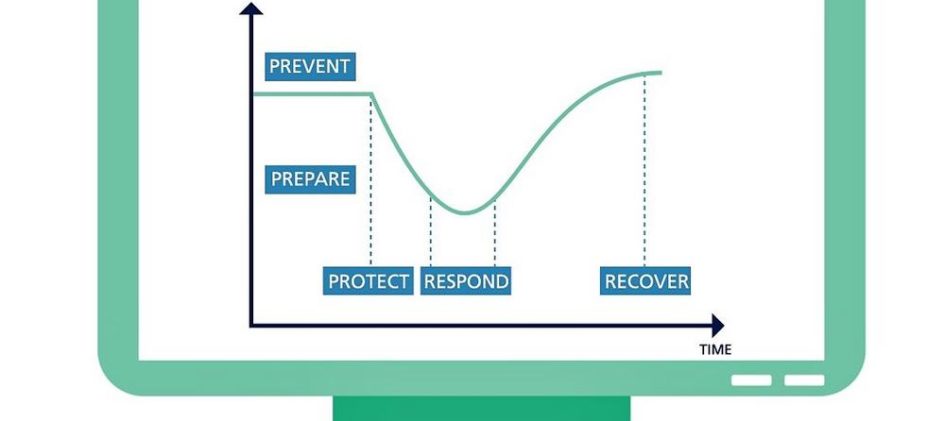 PREVENT

PREPARE

PROTECT RESPOND RECOVER

TIME